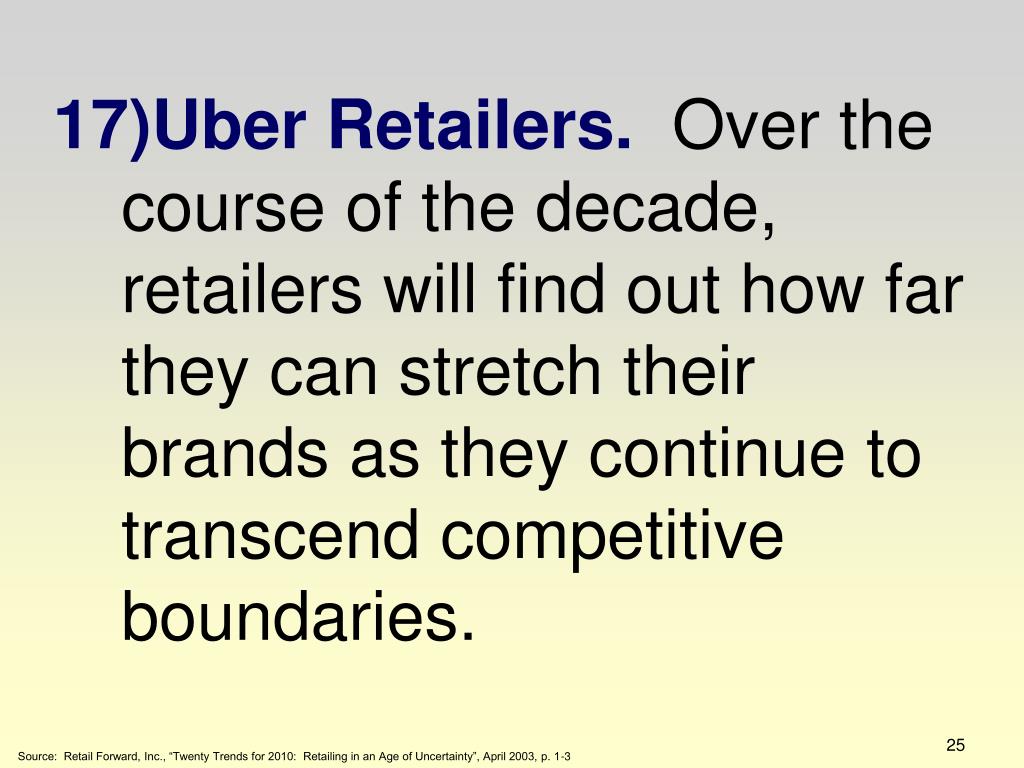 17)Uber Retailers. Over the course of the decade, retailers will find out how far they can stretch their brands as they continue to transcend competitive boundaries.

25

Source: Retail Forward, Inc., “Twenty Trends for 2010: Retailing in an Age of Uncertainty”, April 2003, p. 1-3